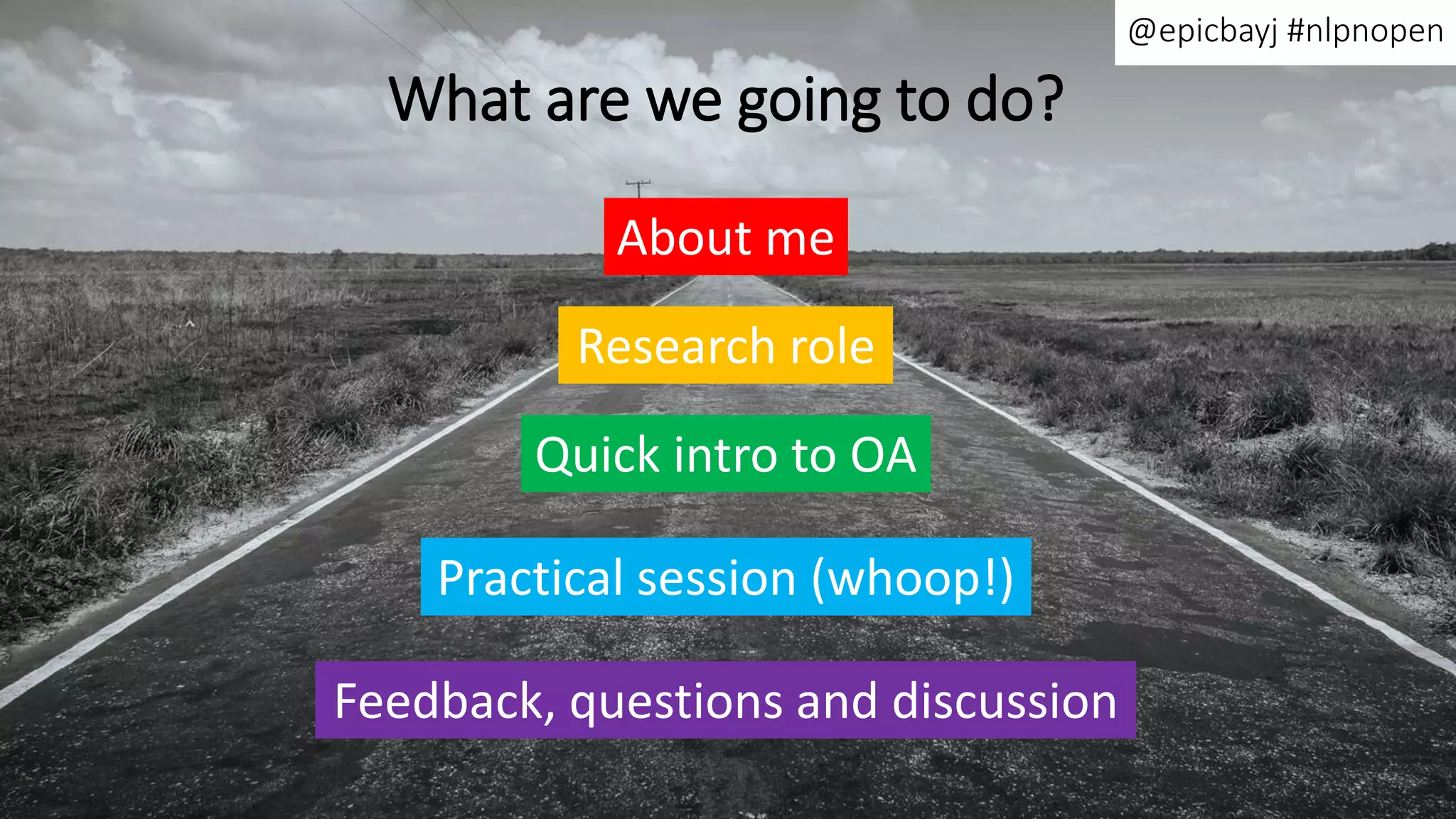 @epicbayj #nlpnopen

What are we going to do?

About me

Research role

Quick intro to OA

Practical session (whoop!)

Feedback, questions and discussion